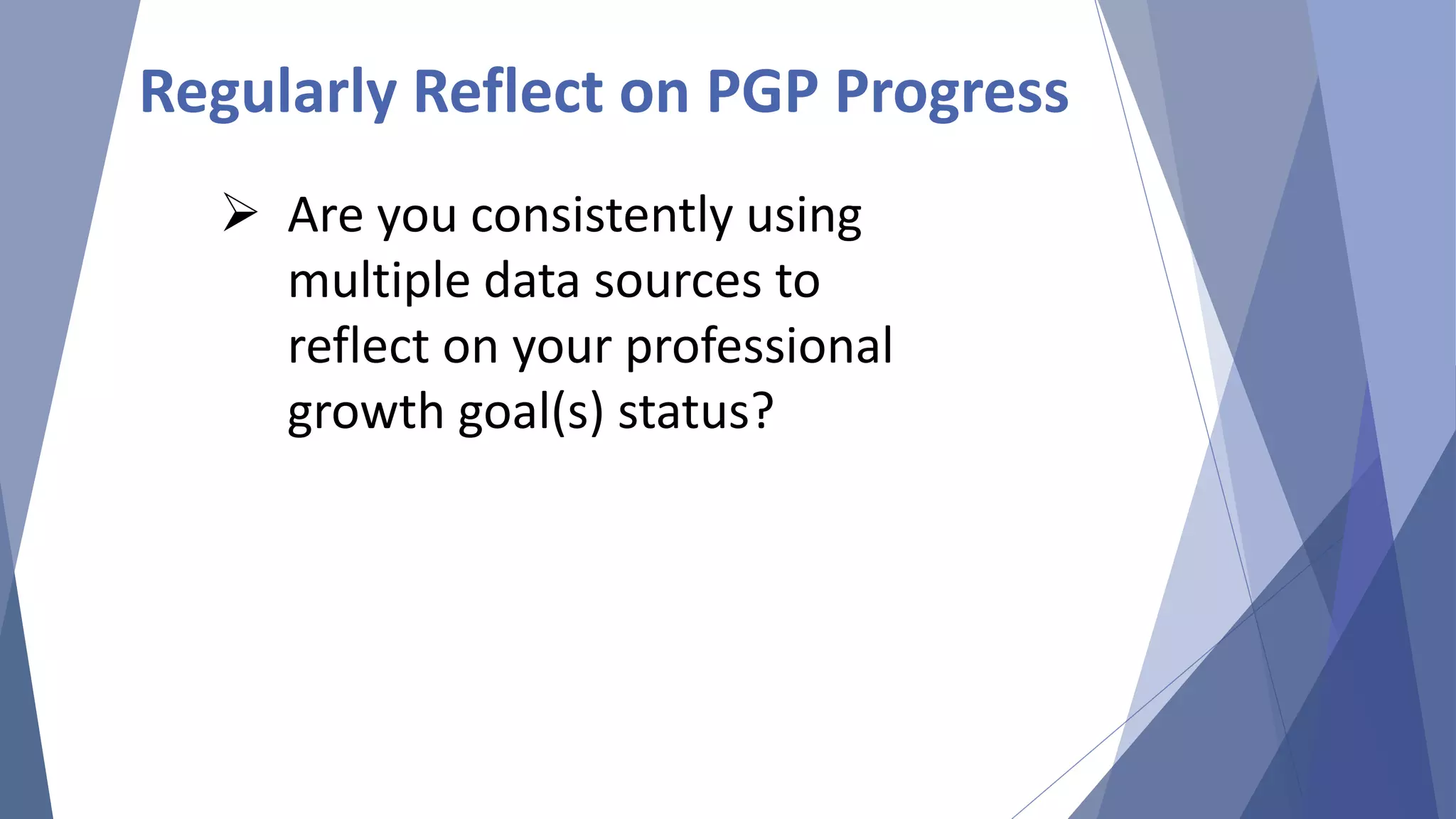 Regularly Reflect on PGP Progress

➢ Are you consistently using multiple data sources to reflect on your professional growth goal(s) status?